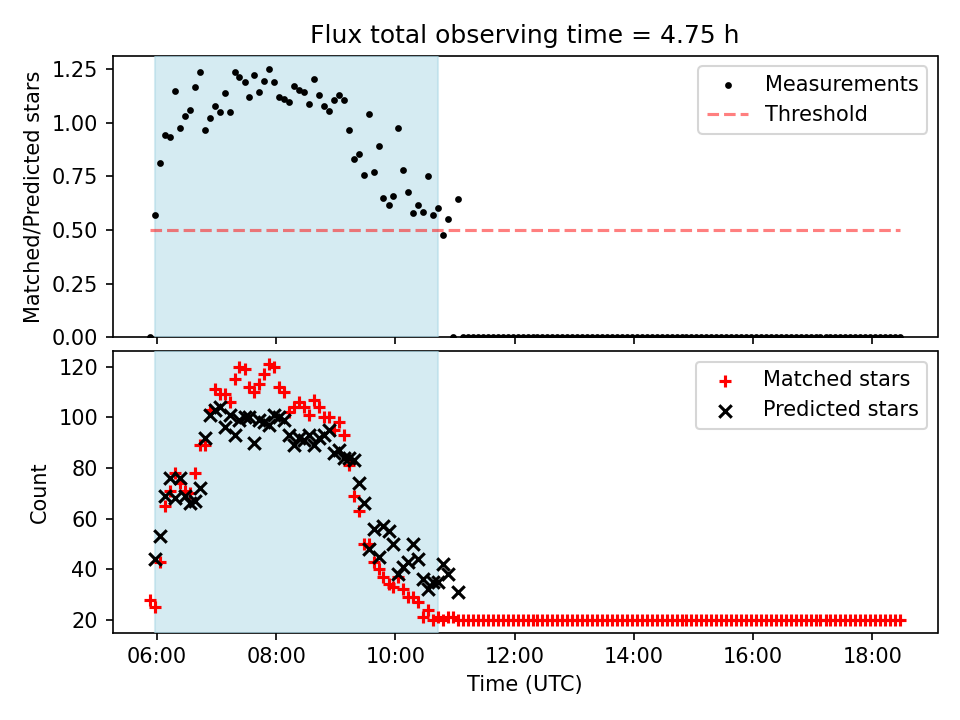 Flux total observing time = 4.75 h

Matched/Predicted stars

1.25
1.00
0.75
0.50
0.25
0.00

Measurements
Threshold

Count

120
100
80
60
40
20

Matched stars
Predicted stars

06:00
08:00
10:00
12:00
14:00
16:00
18:00

Time (UTC)